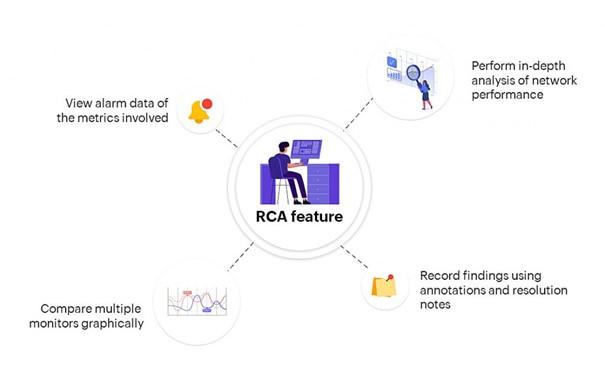 View alarm data of the metrics involved

Perform in-depth analysis of network performance

RCA feature

Compare multiple monitors graphically

Record findings using annotations and resolution notes